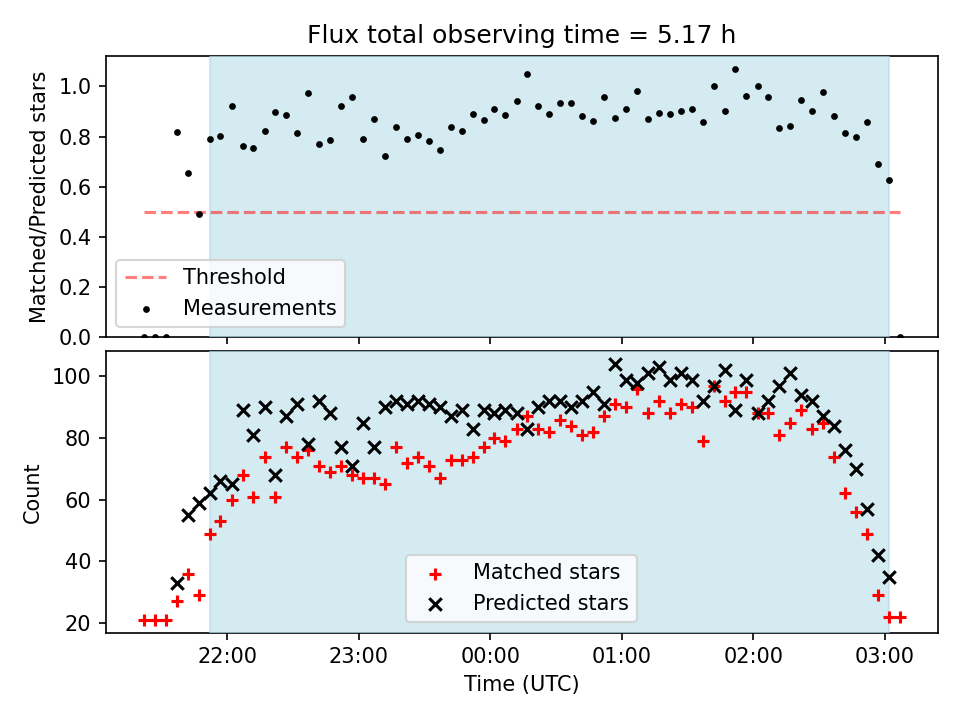 Flux total observing time = 5.17 h

Matched/Predicted stars

1.0
0.8
0.6
0.4
0.2
0.0

Threshold
Measurements

Count

100
80
60
40
20

Matched stars
Predicted stars

22:00
23:00
00:00
01:00
02:00
03:00

Time (UTC)